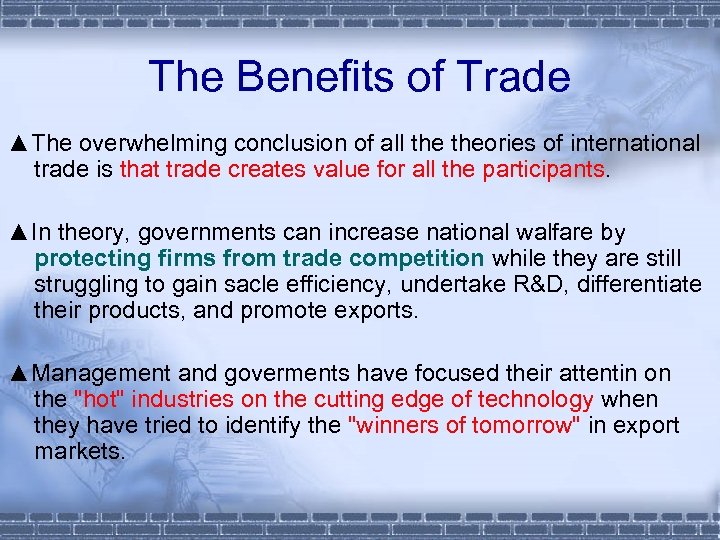 The Benefits of Trade

▲The overwhelming conclusion of all the theories of international trade is that trade creates value for all the participants.

▲In theory, governments can increase national walfare by protecting firms from trade competition while they are still struggling to gain sacle efficiency, undertake R&D, differentiate their products, and promote exports.

▲Management and goverments have focused their attentin on the "hot" industries on the cutting edge of technology when they have tried to identify the "winners of tomorrow" in export markets.